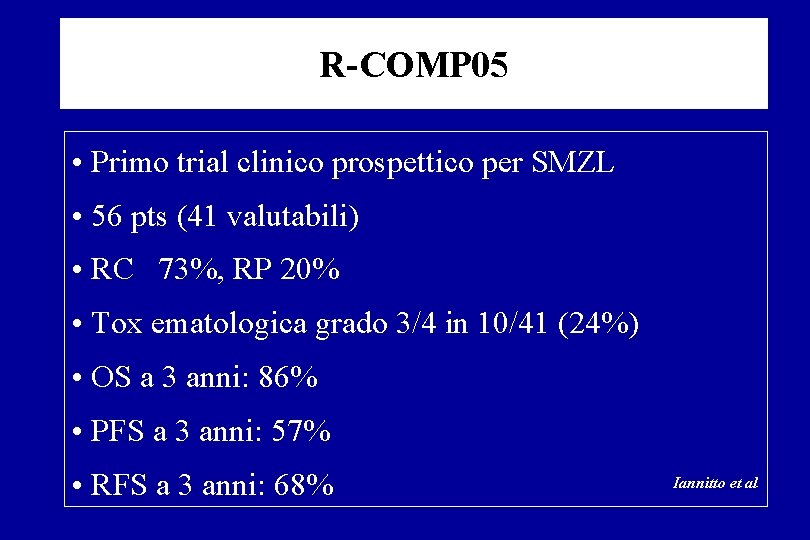 R-COMP05

• Primo trial clinico prospettico per SMZL

• 56 pts (41 valutabili)

• RC 73%, RP 20%

• Tox ematologica grado 3/4 in 10/41 (24%)

• OS a 3 anni: 86%

• PFS a 3 anni: 57%

• RFS a 3 anni: 68%

Iannitto et al